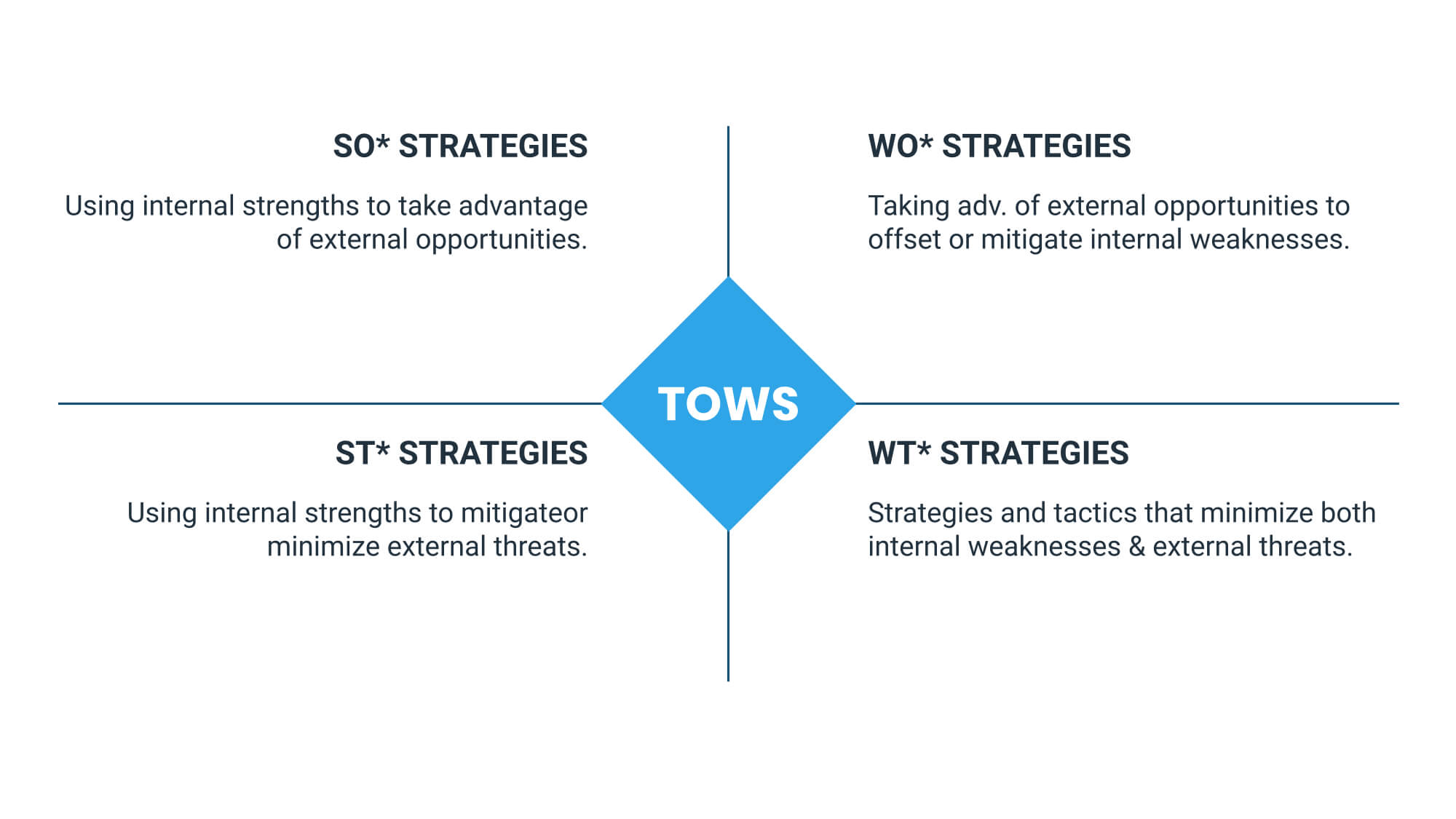 SO* STRATEGIES

Using internal strengths to take advantage of external opportunities.

WO* STRATEGIES

Taking adv. of external opportunities to offset or mitigate internal weaknesses.

TOWS

ST* STRATEGIES

Using internal strengths to mitigateor minimize external threats.

WT* STRATEGIES

Strategies and tactics that minimize both internal weaknesses & external threats.